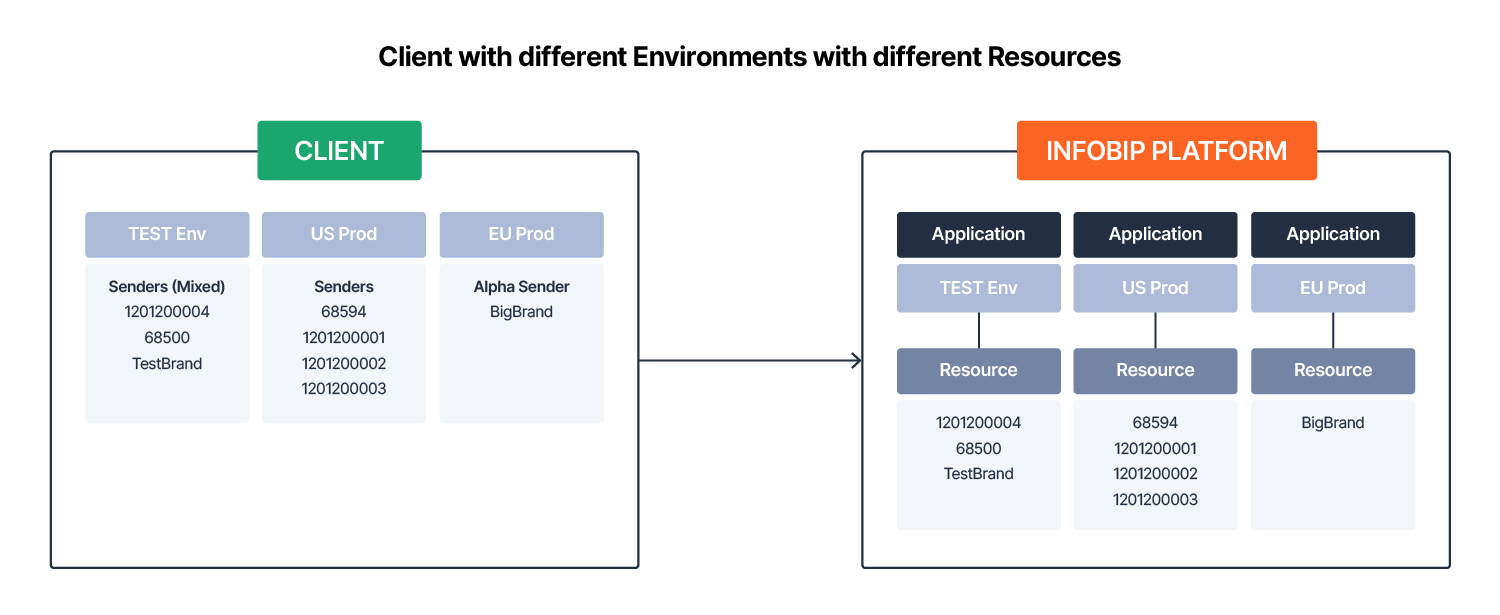 Client with different Environments with different Resources

CLIENT

TEST Env
Senders (Mixed)
1201200004
68500
TestBrand

US Prod
Senders
68594
1201200001
1201200002
1201200003

EU Prod
Alpha Sender
BigBrand

INFOBIP PLATFORM

Application
TEST Env
Resource
1201200004
68500
TestBrand

Application
US Prod
Resource
68594
1201200001
1201200002
1201200003

Application
EU Prod
Resource
BigBrand